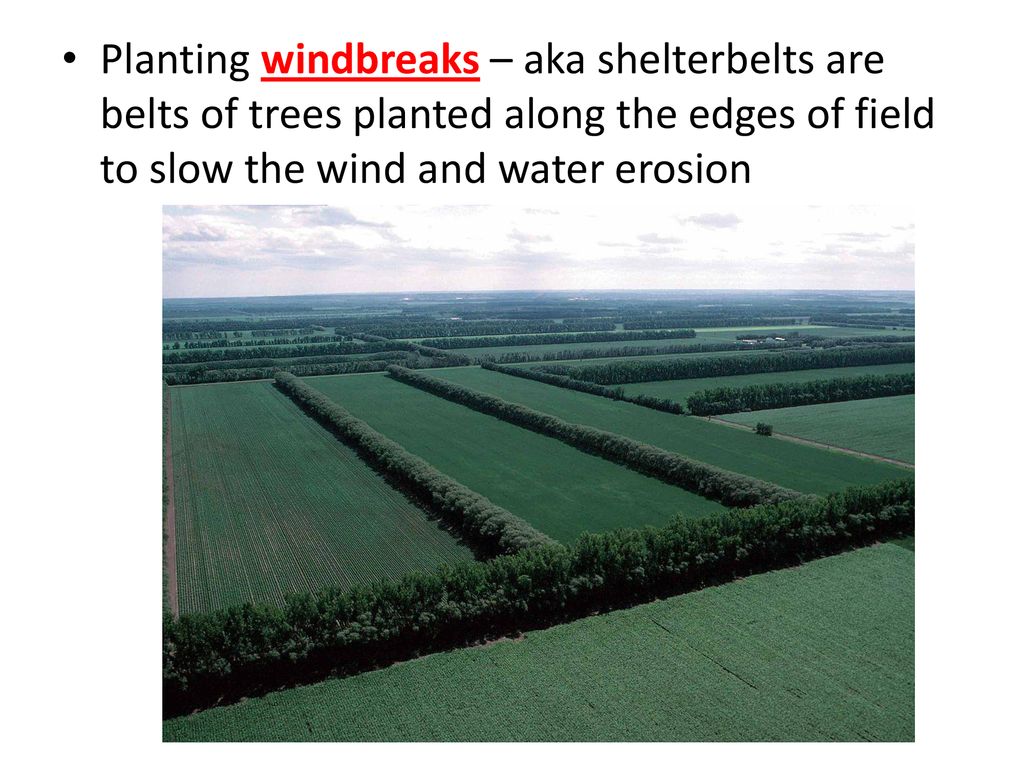 • Planting windbreaks – aka shelterbelts are belts of trees planted along the edges of field to slow the wind and water erosion